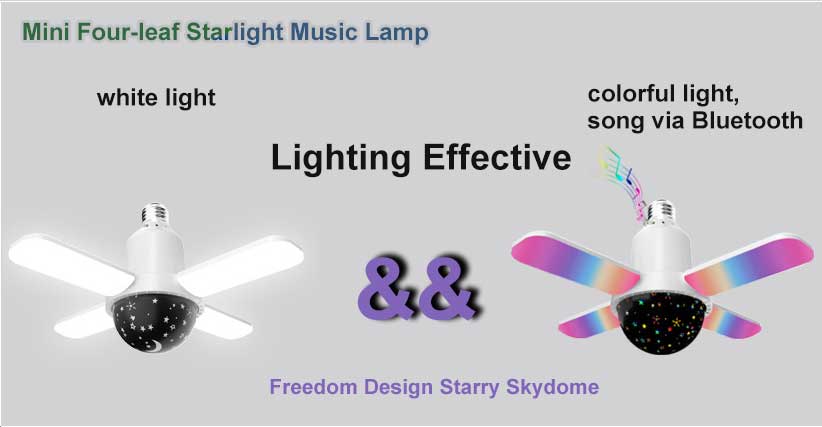 Mini Four-leaf Starlight Music Lamp

white light

colorful light, song via Bluetooth

Lighting Effective

&&

Freedom Design Starry Skydome